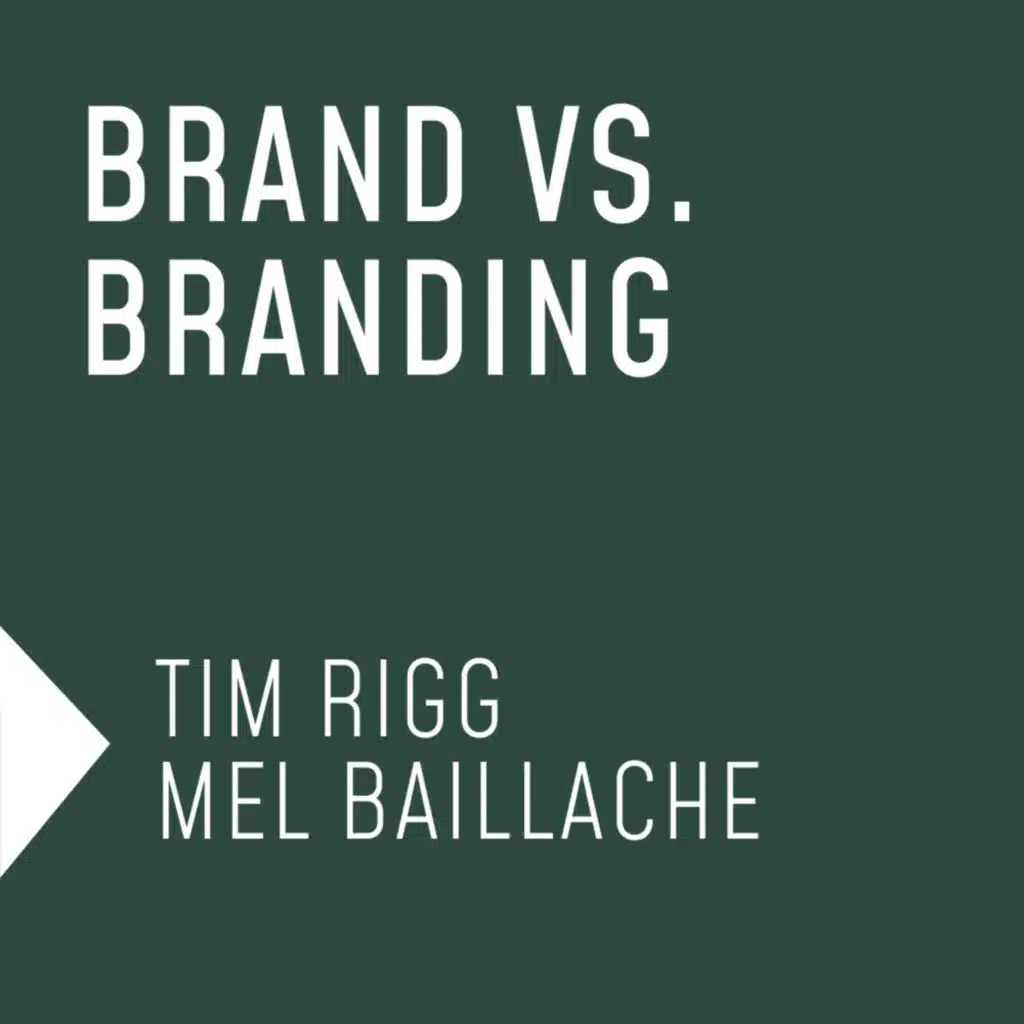 BRAND VS.
BRANDING

TIM RIGG
MEL BAILLACHE